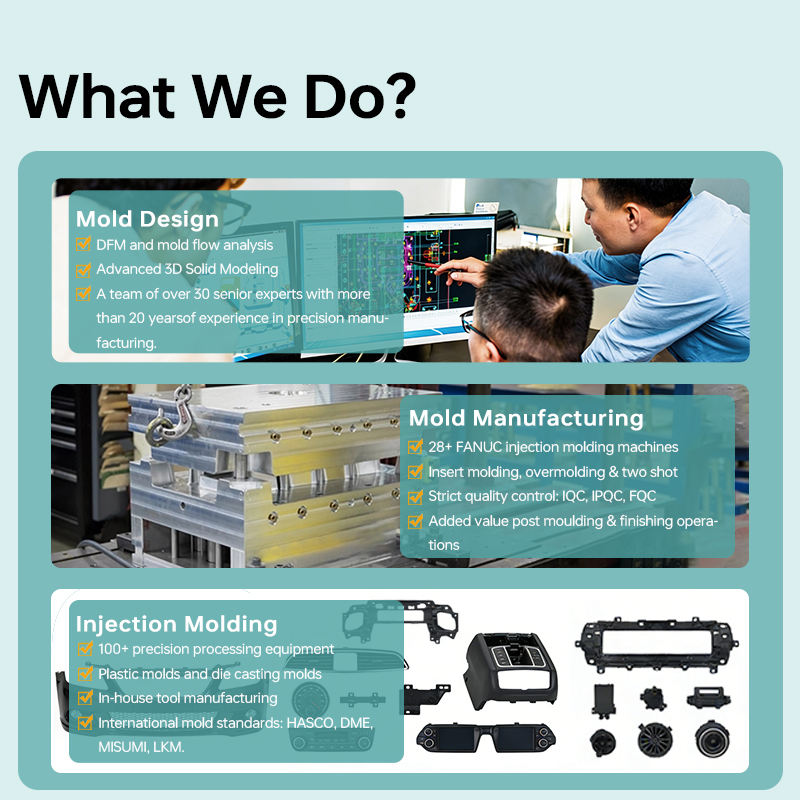 What We Do?

Mold Design
DFM and mold flow analysis
Advanced 3D Solid Modeling
A team of over 30 senior experts with more than 20 yearsof experience in precision manufacturing.

Mold Manufacturing
28+ FANUC injection molding machines
Insert molding, overmolding & two shot
Strict quality control: IQC, IPQC, FQC
Added value post moulding & finishing operations

Injection Molding
100+ precision processing equipment
Plastic molds and die casting molds
In-house tool manufacturing
International mold standards: HASCO, DME, MISUMI, LKM.